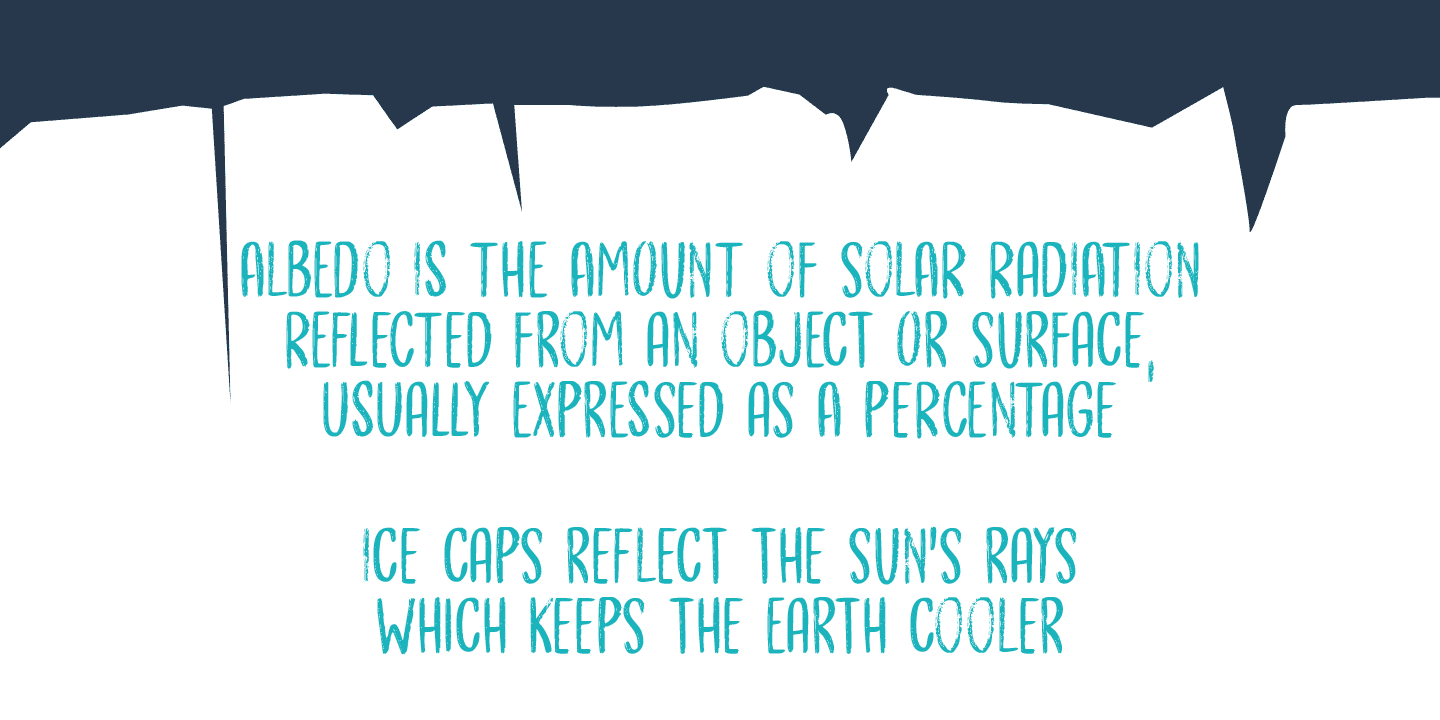 ALBEDO IS THE AMOUNT OF SOLAR RADIATION REFLECTED FROM AN OBJECT OR SURFACE, USUALLY EXPRESSED AS A PERCENTAGE

ICE CAPS REFLECT THE SUN'S RAYS WHICH KEEPS THE EARTH COOLER